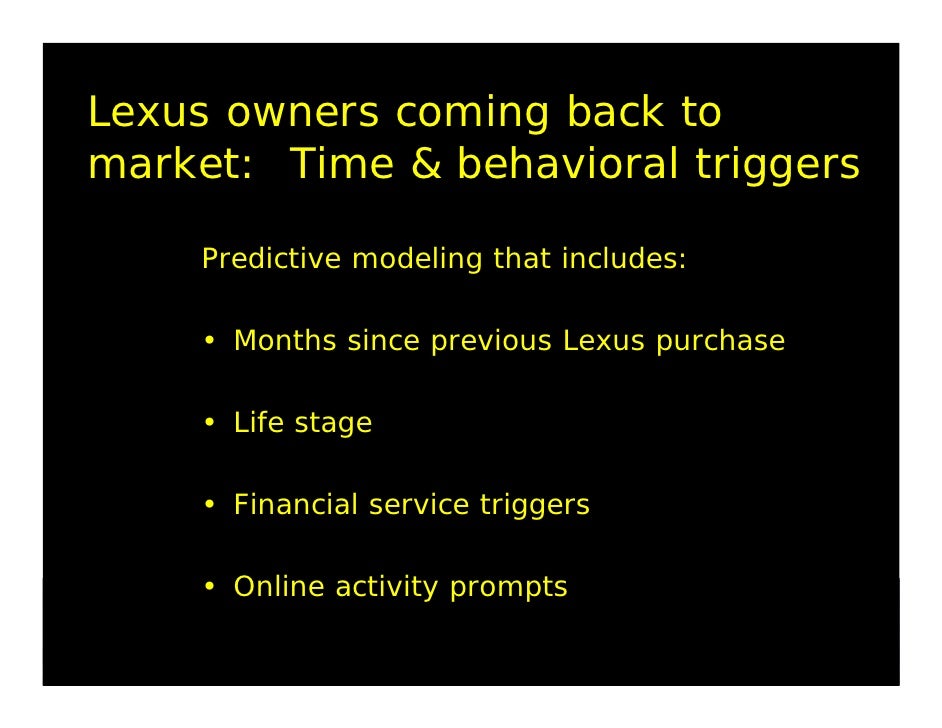 Lexus owners coming back to market: Time & behavioral triggers

Predictive modeling that includes:

• Months since previous Lexus purchase

• Life stage

• Financial service triggers

• Online activity prompts